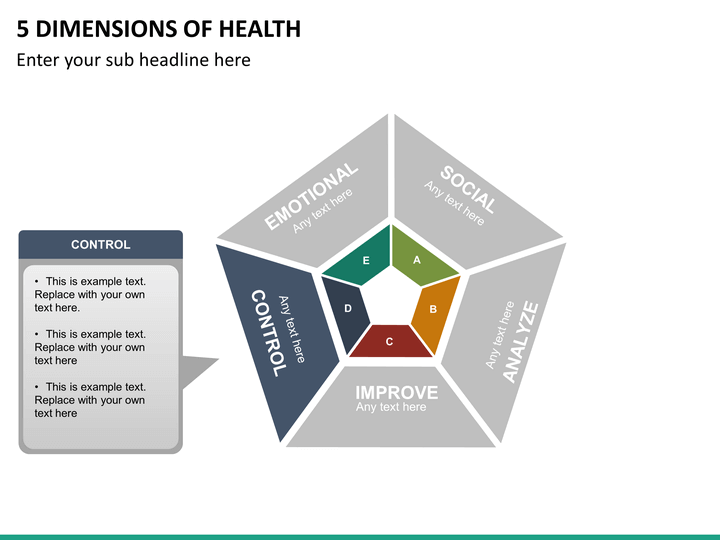 5 DIMENSIONS OF HEALTH

Enter your sub headline here

CONTROL

• This is example text. Replace with your own text here.

• This is example text. Replace with your own text here

• This is example text. Replace with your own text here

EMOTIONAL
Any text here

SOCIAL
Any text here

ANALYZE
Any text here

IMPROVE
Any text here

CONTROL
Any text here

E

A

B

C

D